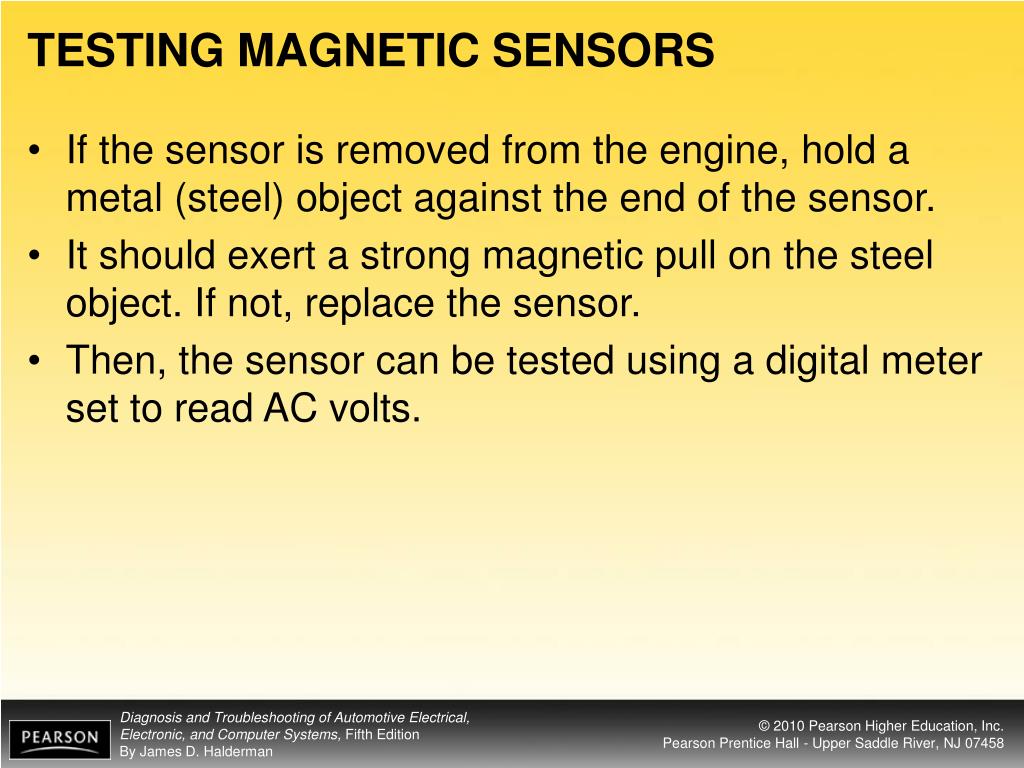 TESTING MAGNETIC SENSORS

• If the sensor is removed from the engine, hold a metal (steel) object against the end of the sensor.
• It should exert a strong magnetic pull on the steel object. If not, replace the sensor.
• Then, the sensor can be tested using a digital meter set to read AC volts.

PEARSON

Diagnosis and Troubleshooting of Automotive Electrical, Electronic, and Computer Systems, Fifth Edition
By James D. Halderman

© 2010 Pearson Higher Education, Inc.
Pearson Prentice Hall - Upper Saddle River, NJ 07458